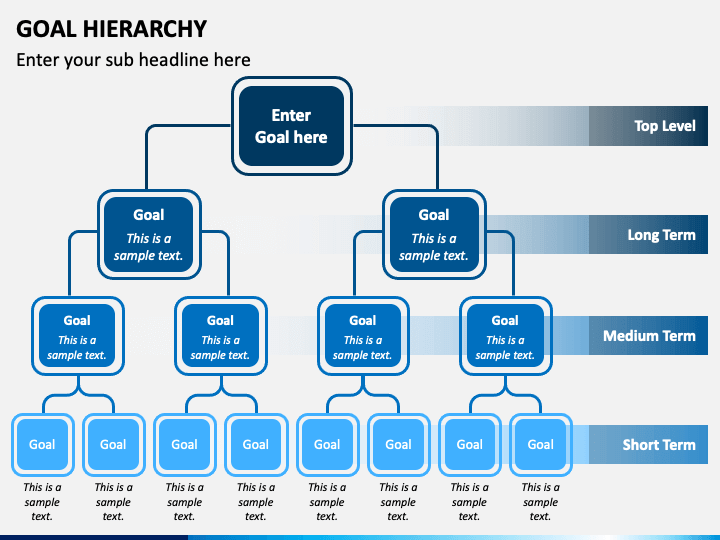 GOAL HIERARCHY

Enter your sub headline here

Enter Goal here

Top Level

Goal
This is a sample text.

Goal
This is a sample text.

Long Term

Goal
This is a sample text.

Goal
This is a sample text.

Goal
This is a sample text.

Goal
This is a sample text.

Medium Term

Goal

Goal

Goal

Goal

Goal

Goal

Goal

Goal

Short Term

This is a sample text.

This is a sample text.

This is a sample text.

This is a sample text.

This is a sample text.

This is a sample text.

This is a sample text.

This is a sample text.